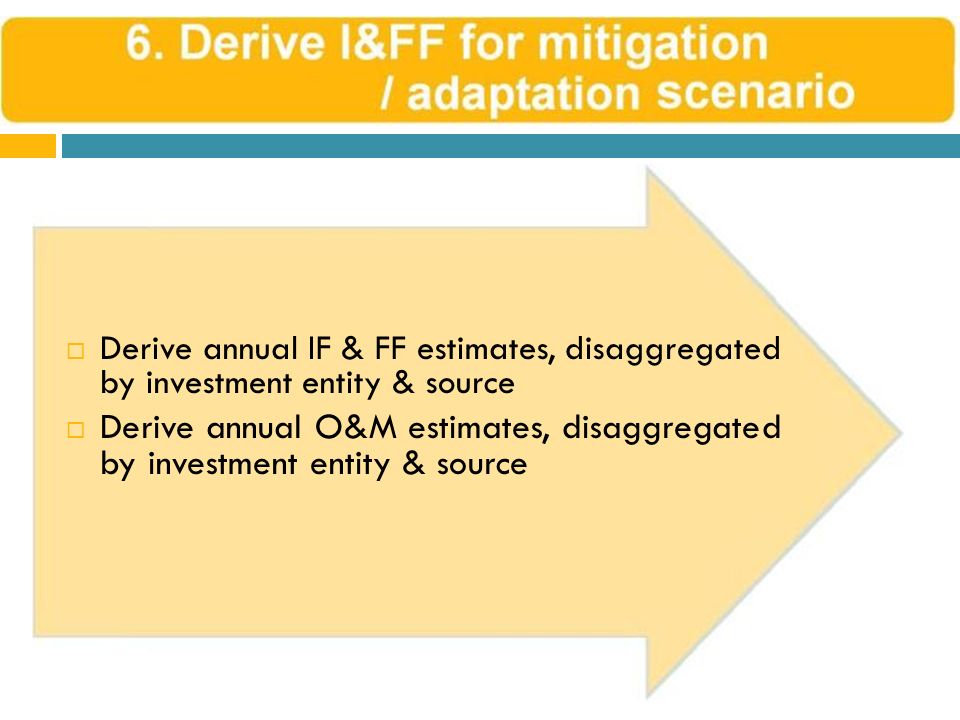 6. Derive I&FF for mitigation / adaptation scenario

□ Derive annual IF & FF estimates, disaggregated by investment entity & source
□ Derive annual O&M estimates, disaggregated by investment entity & source